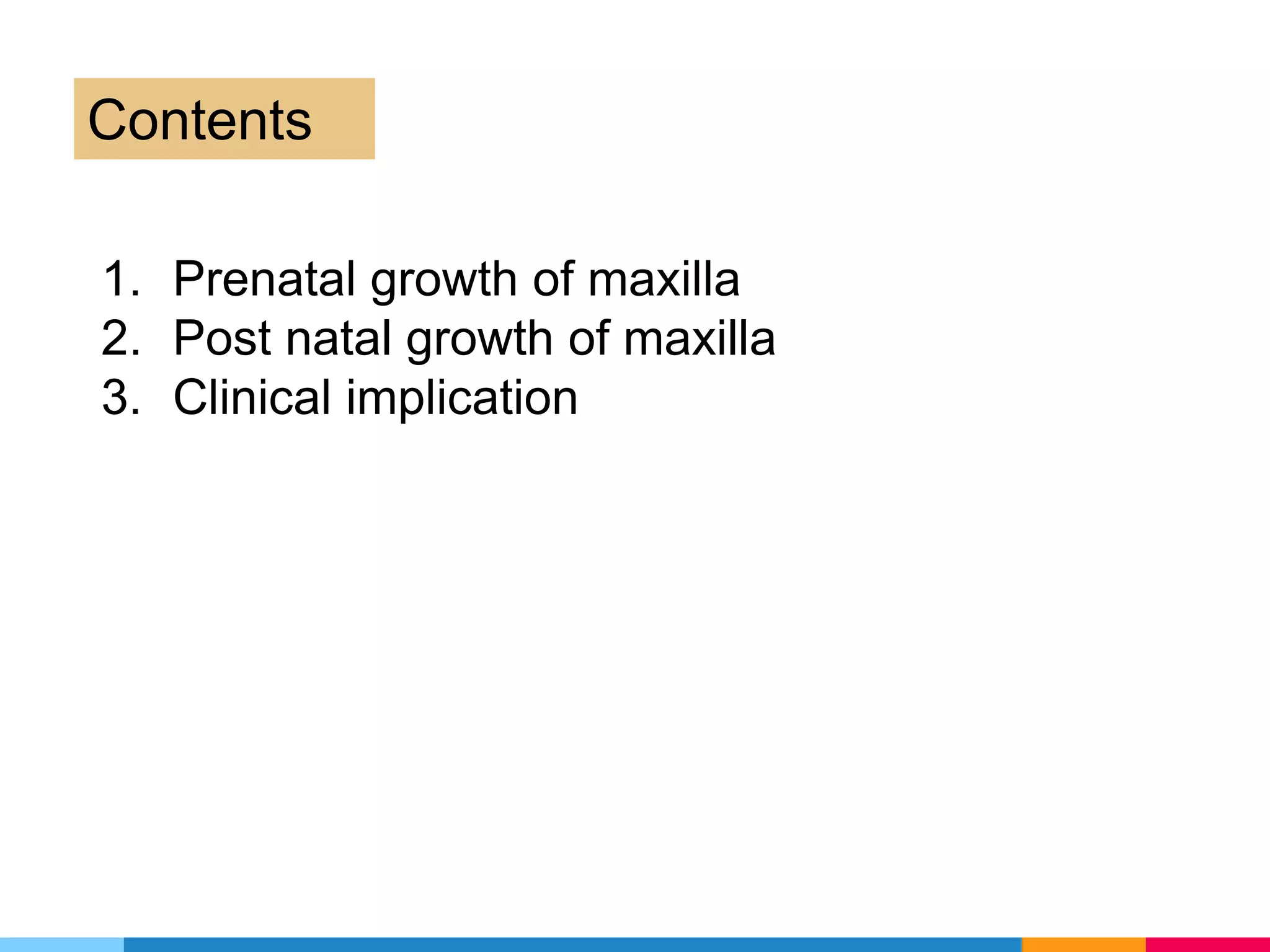 Contents

1. Prenatal growth of maxilla
2. Post natal growth of maxilla
3. Clinical implication